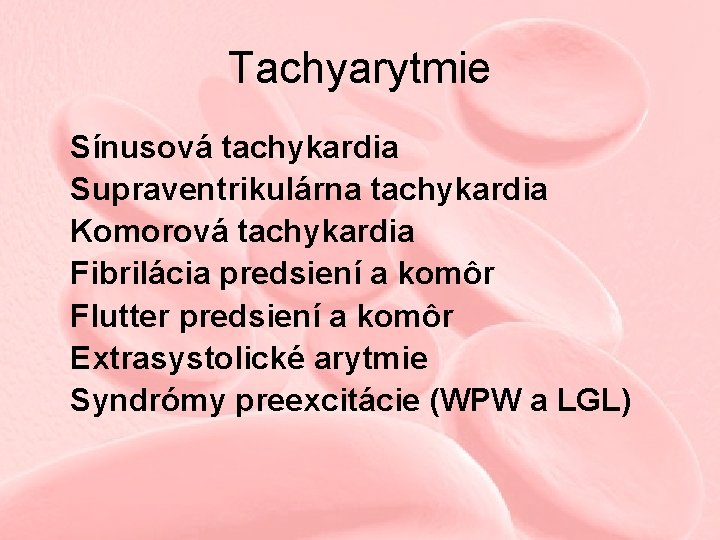 Tachyarytmie

Sínusová tachykardia
Supraventrikulárna tachykardia
Komorová tachykardia
Fibrilácia predsiení a komôr
Flutter predsiení a komôr
Extrasystolické arytmie
Syndrómy preexcitácie (WPW a LGL)